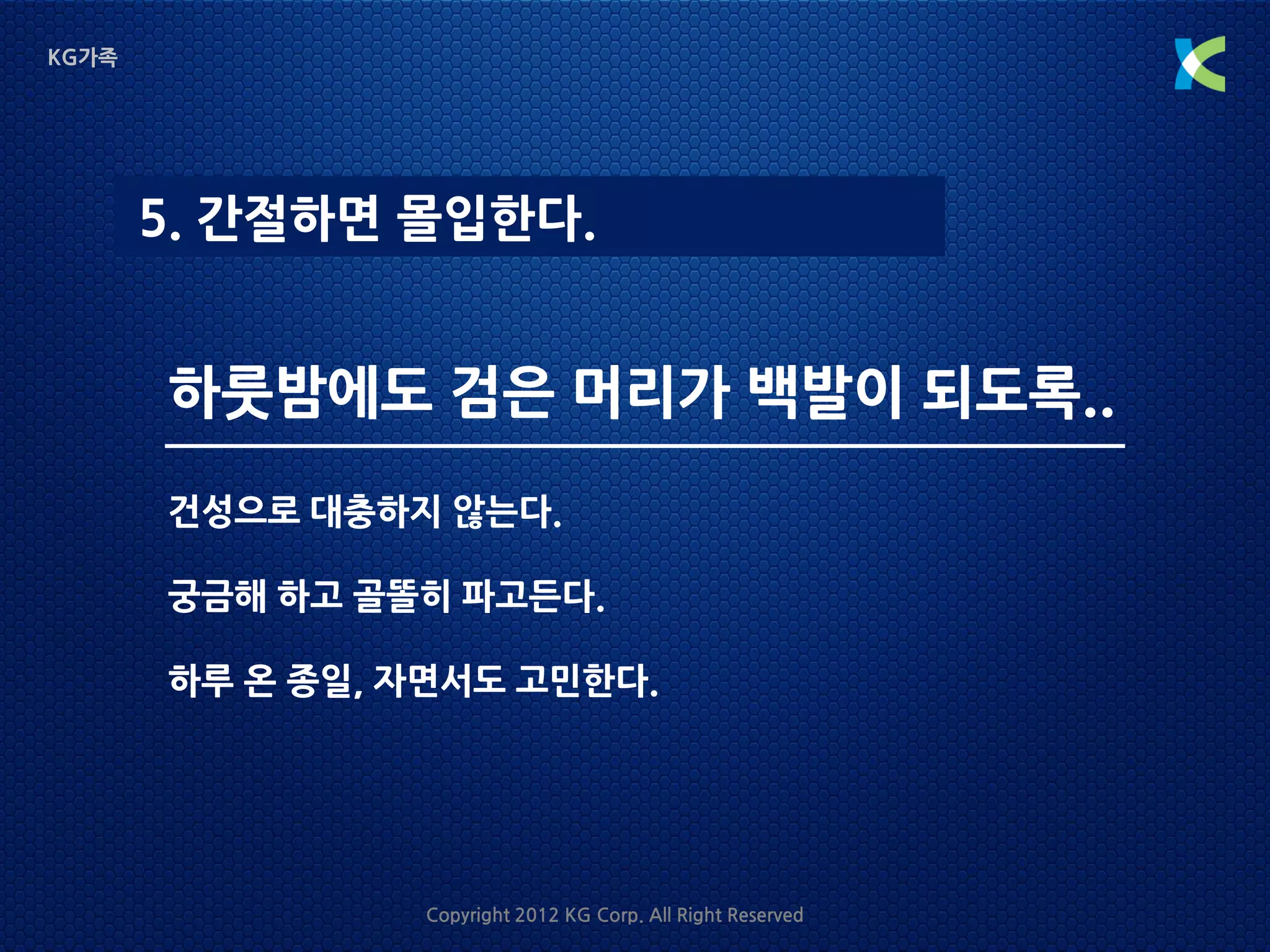 KG가족

5. 간절하면 몰입한다.

하룻밤에도 검은 머리가 백발이 되도록..

건성으로 대충하지 않는다.

궁금해 하고 골똘히 파고든다.

하루 온 종일, 자면서도 고민한다.

Copyright 2012 KG Corp. All Right Reserved